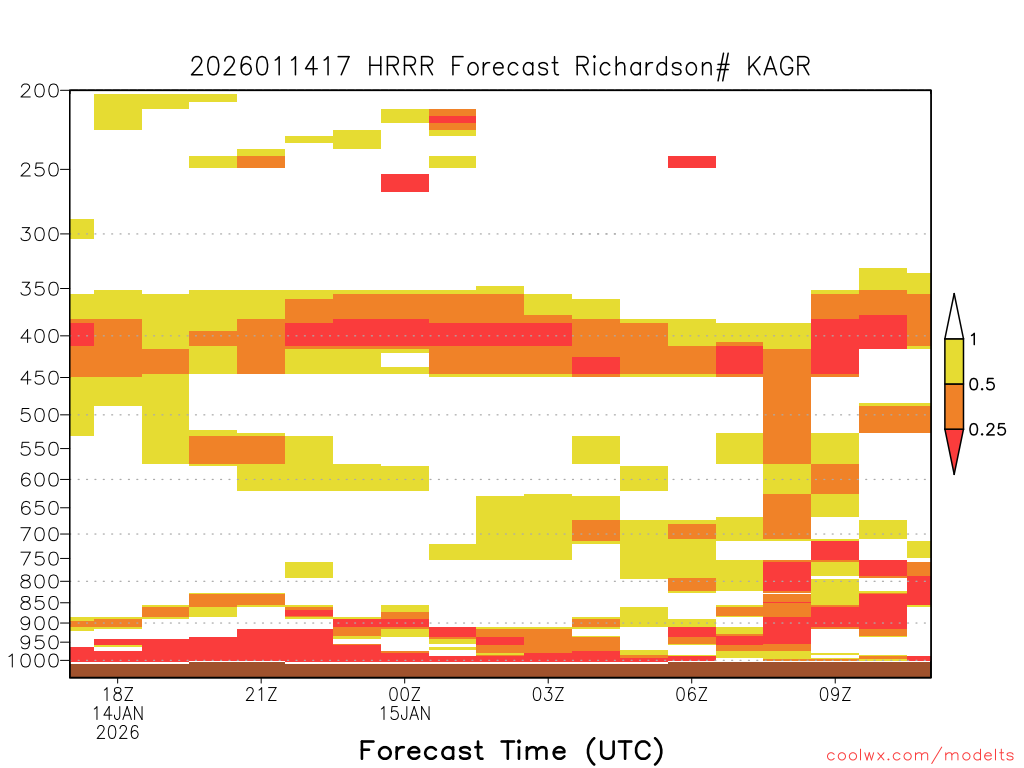 2026011417 HRRR Forecast Richardson# KAGR

200
250
300
350
400
450
500
550
600
650
700
750
800
850
900
950
1000

1
0.5
0.25

18Z
14JAN
2026
21Z
00Z
15JAN
03Z
06Z
09Z

Forecast Time (UTC)

coolwx.com/modelts